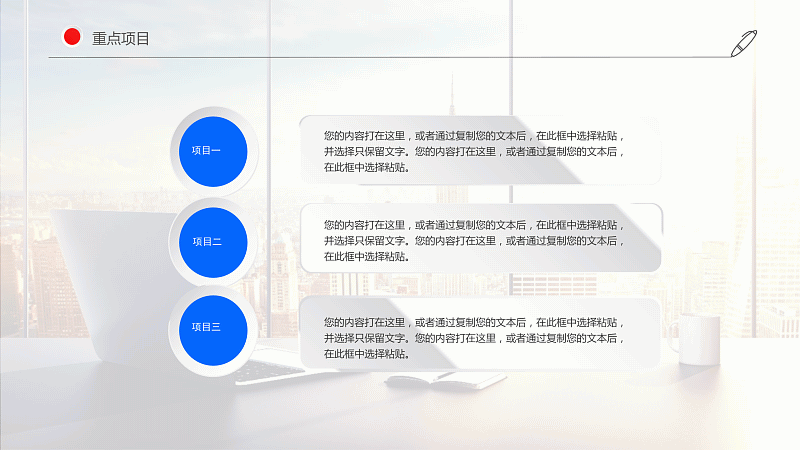 重点项目

项目一

您的内容打在这里，或者通过复制您的文本后，在此框中选择粘贴，并选择只保留文字。您的内容打在这里，或者通过复制您的文本后，在此框中选择粘贴。

项目二

您的内容打在这里，或者通过复制您的文本后，在此框中选择粘贴，并选择只保留文字。您的内容打在这里，或者通过复制您的文本后，在此框中选择粘贴。

项目三

您的内容打在这里，或者通过复制您的文本后，在此框中选择粘贴，并选择只保留文字。您的内容打在这里，或者通过复制您的文本后，在此框中选择粘贴。